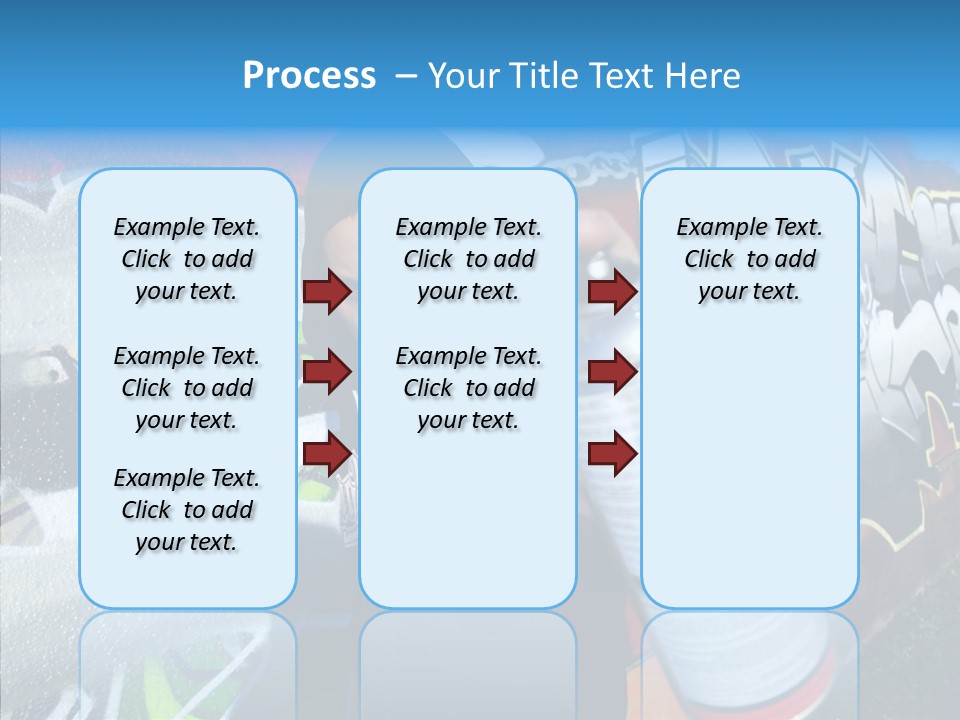 Process – Your Title Text Here

Example Text. Click to add your text.

Example Text. Click to add your text.

Example Text. Click to add your text.

Example Text. Click to add your text.

Example Text. Click to add your text.

Example Text. Click to add your text.